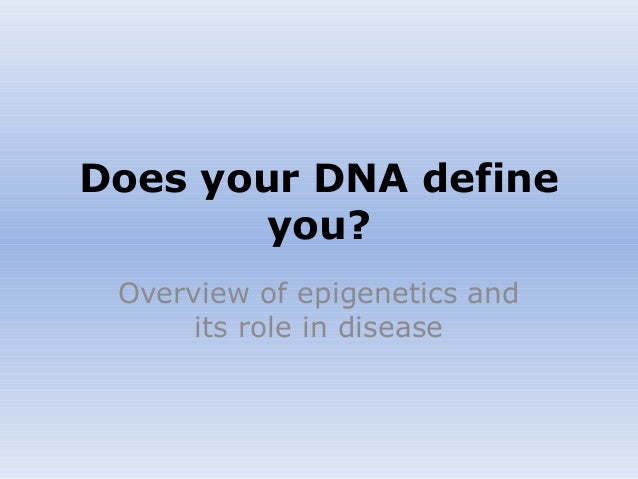 Does your DNA define you?

Overview of epigenetics and its role in disease